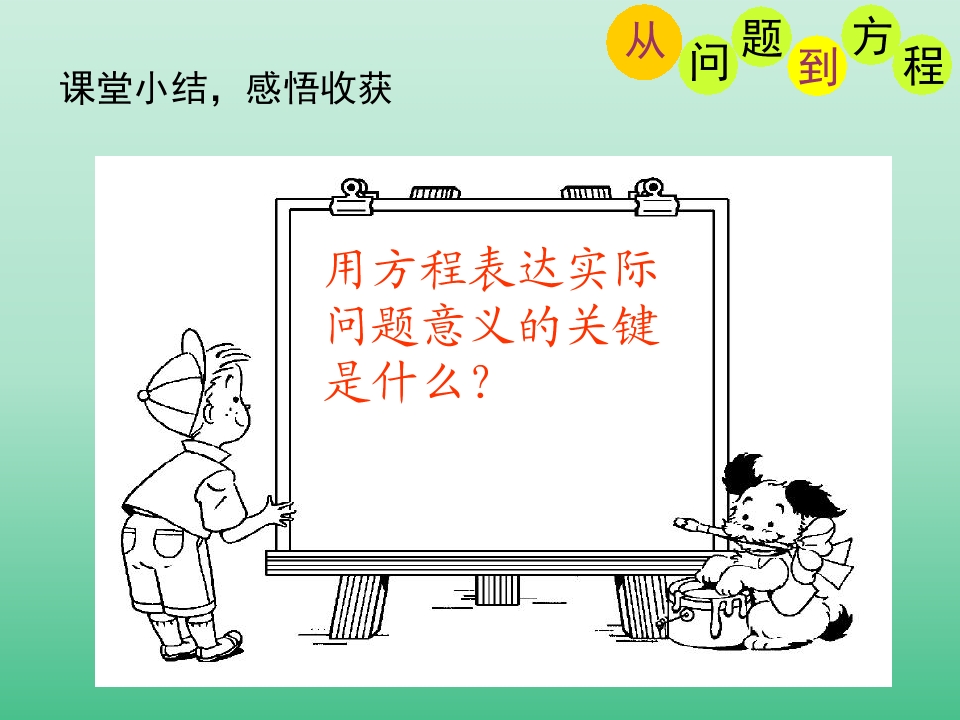 从问题到方程

课堂小结，感悟收获

用方程表达实际问题意义的关键是什么？